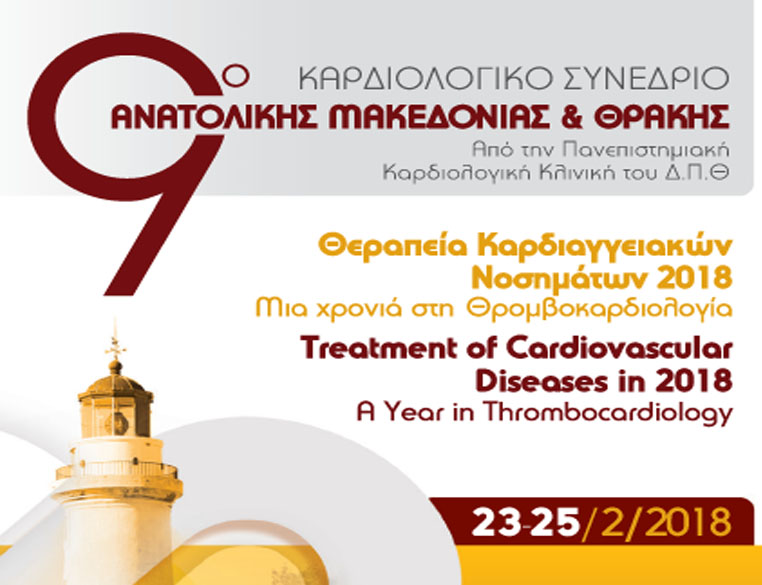 9ο ΚΑΡΔΙΟΛΟΓΙΚΟ ΣΥΝΕΔΡΙΟ
ΑΝΑΤΟΛΙΚΗΣ ΜΑΚΕΔΟΝΙΑΣ & ΘΡΑΚΗΣ
Από την Πανεπιστημιακή Καρδιολογική Κλινική του Δ.Π.Θ

Θεραπεία Καρδιαγγειακών Νοσημάτων 2018
Μια χρονιά στη Θρομβοκαρδιολογία

Treatment of Cardiovascular Diseases in 2018
A Year in Thrombocardiology

23-25/2/2018